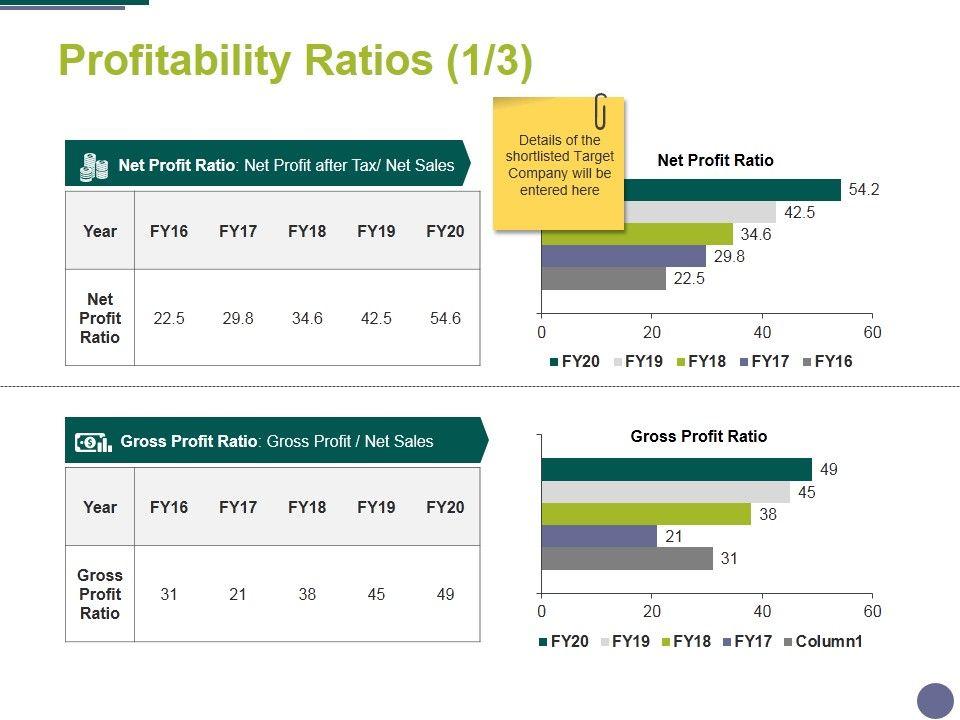 Profitability Ratios (1/3)

Net Profit Ratio: Net Profit after Tax/ Net Sales

| Year | FY16 | FY17 | FY18 | FY19 | FY20 |
|---|---|---|---|---|---|
| Net Profit Ratio | 22.5 | 29.8 | 34.6 | 42.5 | 54.6 |

Details of the shortlisted Target Company will be entered here

Net Profit Ratio

54.2
42.5
34.6
29.8
22.5

0 20 40 60

FY20 FY19 FY18 FY17 FY16

Gross Profit Ratio: Gross Profit / Net Sales

| Year | FY16 | FY17 | FY18 | FY19 | FY20 |
|---|---|---|---|---|---|
| Gross Profit Ratio | 31 | 21 | 38 | 45 | 49 |

Gross Profit Ratio

49
45
38
21
31

0 20 40 60

FY20 FY19 FY18 FY17 Column1